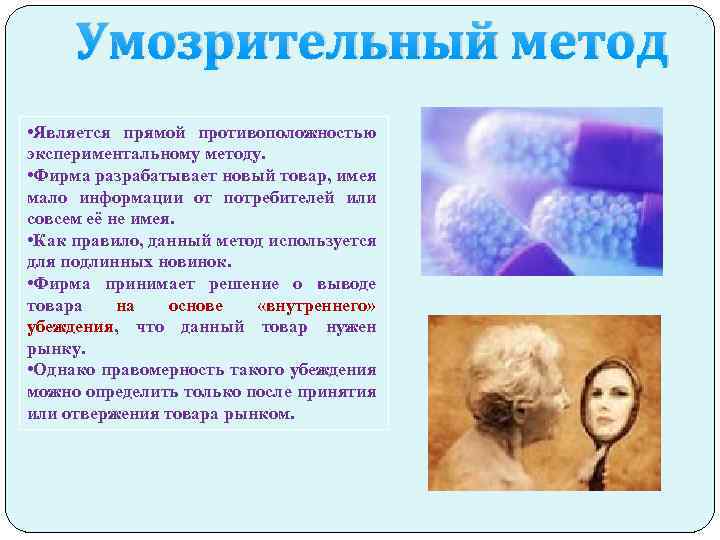 Умозрительный метод

•Является прямой противоположностью экспериментальному методу.
•Фирма разрабатывает новый товар, имея мало информации от потребителей или совсем её не имея.
•Как правило, данный метод используется для подлинных новинок.
•Фирма принимает решение о выводе товара на основе «внутреннего» убеждения, что данный товар нужен рынку.
•Однако правомерность такого убеждения можно определить только после принятия или отвержения товара рынком.